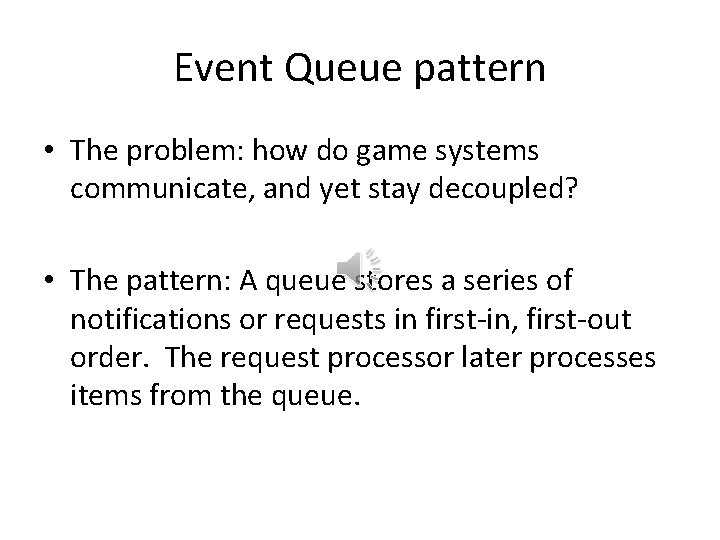 Event Queue pattern

• The problem: how do game systems communicate, and yet stay decoupled?

• The pattern: A queue stores a series of notifications or requests in first-in, first-out order. The request processor later processes items from the queue.